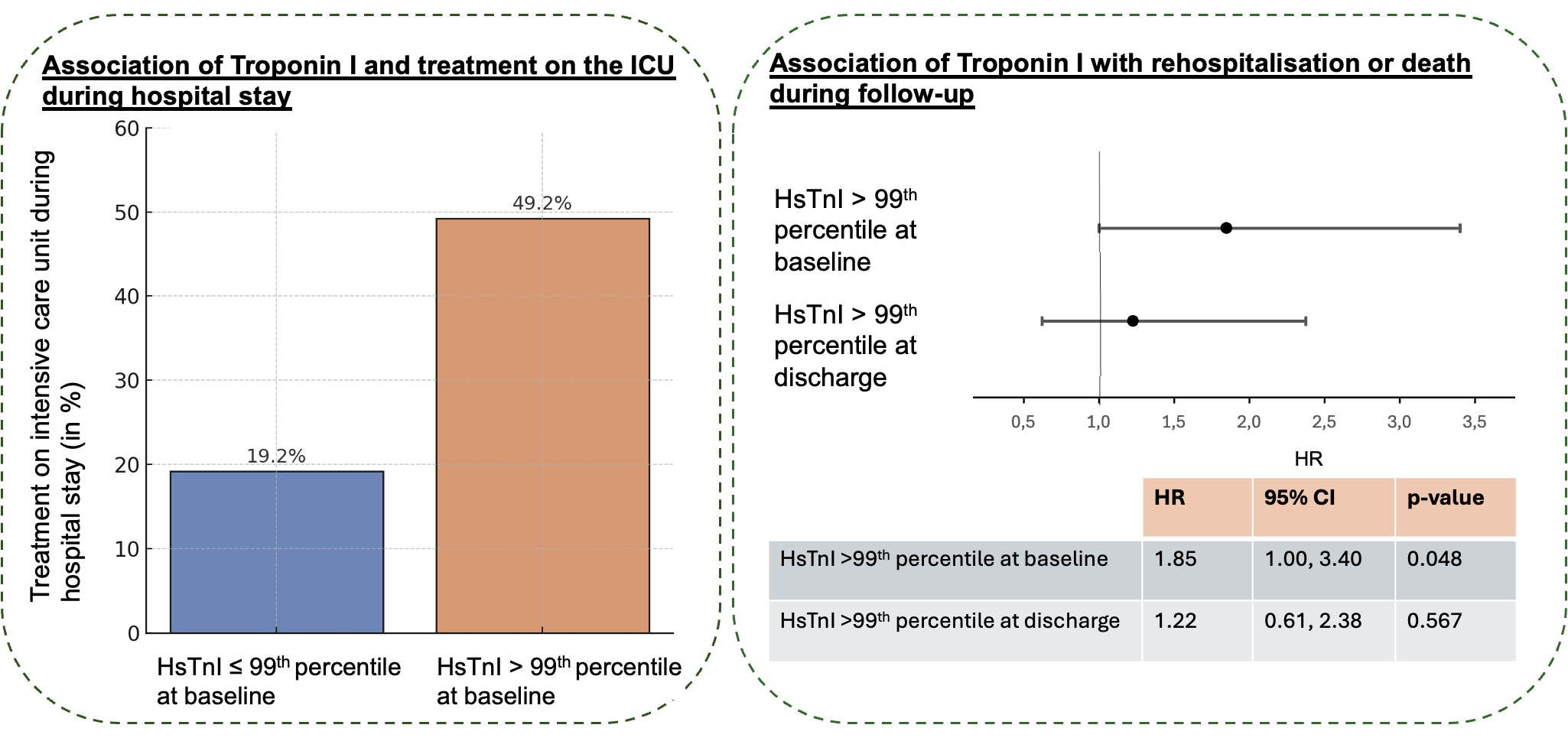 Association of Troponin I and treatment on the ICU during hospital stay

Treatment on intensive care unit during hospital stay (in %)

60
50
40
30
20
10
0

19.2%
49.2%

HsTnI ≤ 99$^{th}$ percentile at baseline
HsTnI > 99$^{th}$ percentile at baseline

Association of Troponin I with rehospitalisation or death during follow-up

HsTnI > 99$^{th}$ percentile at baseline

HsTnI > 99$^{th}$ percentile at discharge

0,5 1,0 1,5 2,0 2,5 3,0 3,5

HR

| | HR | 95% CI | p-value |
|---|---|---|---|
| HsTnI >99$^{th}$ percentile at baseline | 1.85 | 1.00, 3.40 | 0.048 |
| HsTnI >99$^{th}$ percentile at discharge | 1.22 | 0.61, 2.38 | 0.567 |